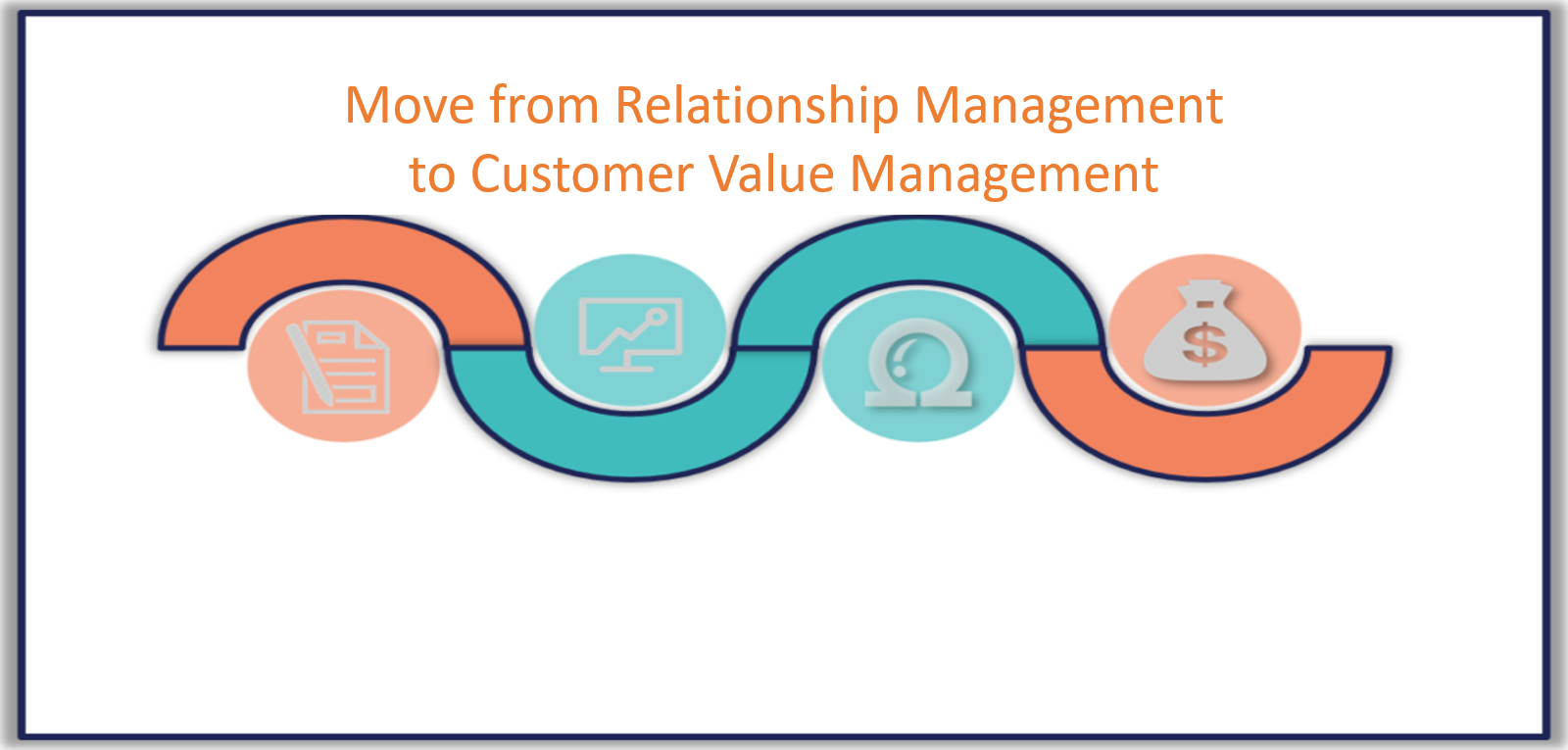 Move from Relationship Management to Customer Value Management

$